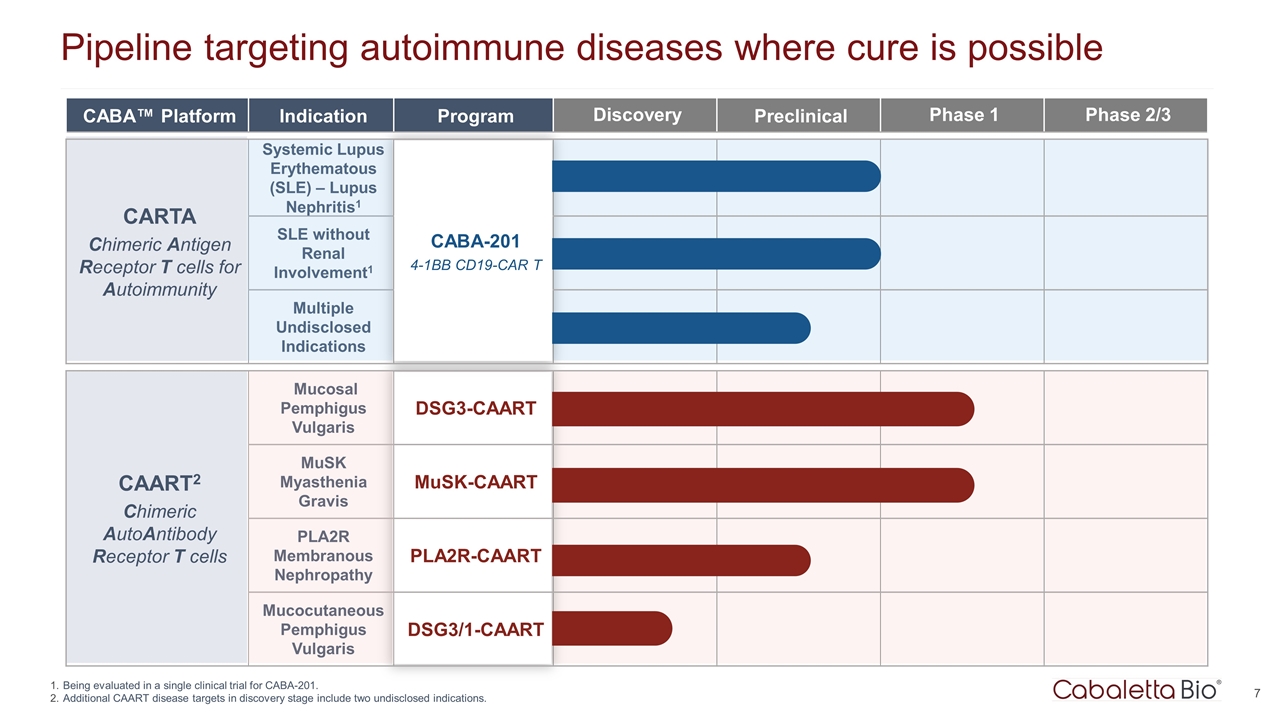 Pipeline targeting autoimmune diseases where cure is possible

| CABA™ Platform | Indication | Program | Discovery | Preclinical | Phase 1 | Phase 2/3 |
|---|---|---|---|---|---|---|
| CARTA Chimeric Antigen Receptor T cells for Autoimmunity | Systemic Lupus Erythematous (SLE) – Lupus Nephritis$^1$ | CABA-201 4-1BB CD19-CAR T | | | | |
| | SLE without Renal Involvement$^1$ | | | | | |
| | Multiple Undisclosed Indications | | | | | |
| CAART$^2$ Chimeric AutoAntibody Receptor T cells | Mucosal Pemphigus Vulgaris | DSG3-CAART | | | | |
| | MuSK Myasthenia Gravis | MuSK-CAART | | | | |
| | PLA2R Membranous Nephropathy | PLA2R-CAART | | | | |
| | Mucocutaneous Pemphigus Vulgaris | DSG3/1-CAART | | | | |

1. Being evaluated in a single clinical trial for CABA-201.
2. Additional CAART disease targets in discovery stage include two undisclosed indications.

Cabaletta Bio®

7